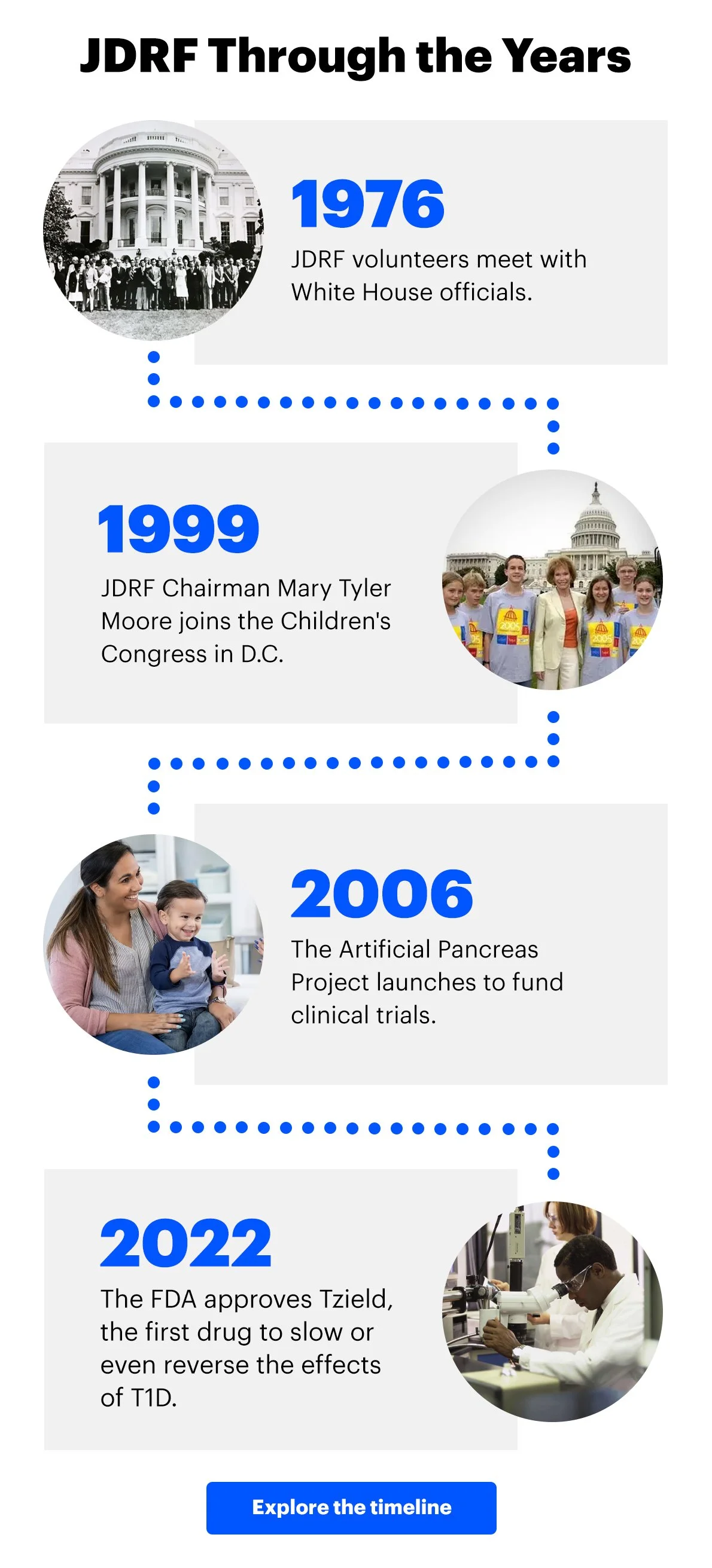 JDRF Through the Years

1976

JDRF volunteers meet with White House officials.

1999

JDRF Chairman Mary Tyler Moore joins the Children's Congress in D.C.

2006

The Artificial Pancreas Project launches to fund clinical trials.

2022

The FDA approves Tzield, the first drug to slow or even reverse the effects of T1D.

Explore the timeline